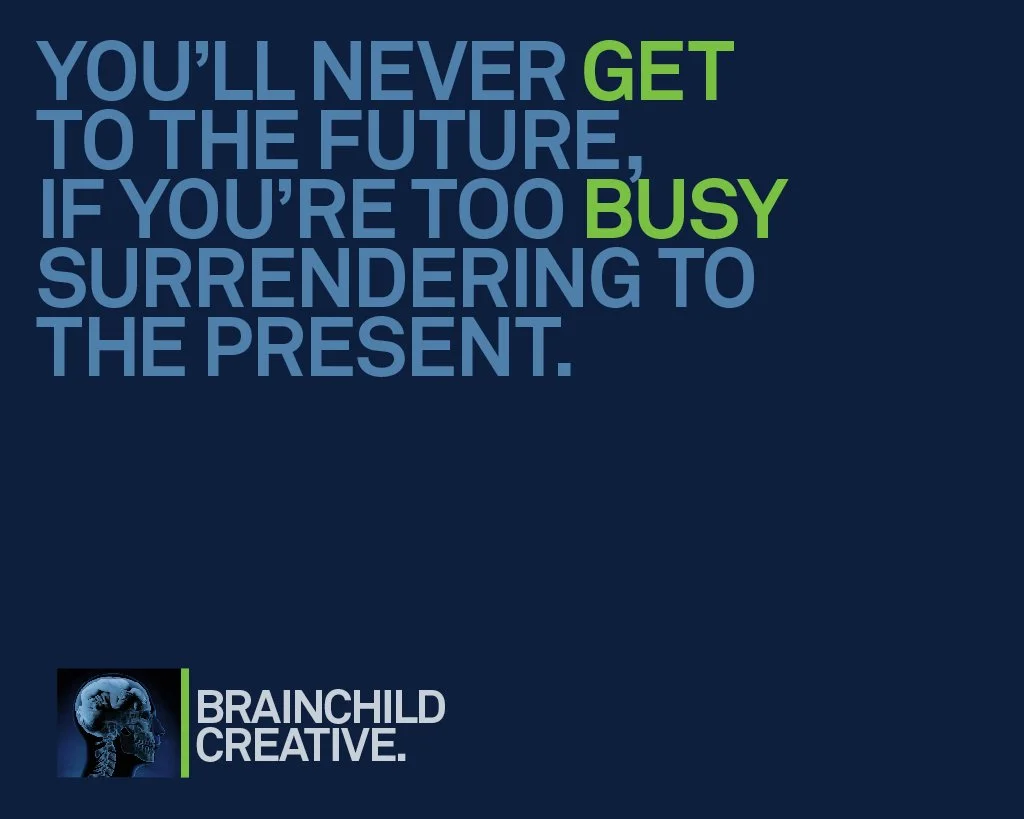 YOU'LL NEVER GET TO THE FUTURE, IF YOU'RE TOO BUSY SURRENDERING TO THE PRESENT.

BRAINCHILD CREATIVE.